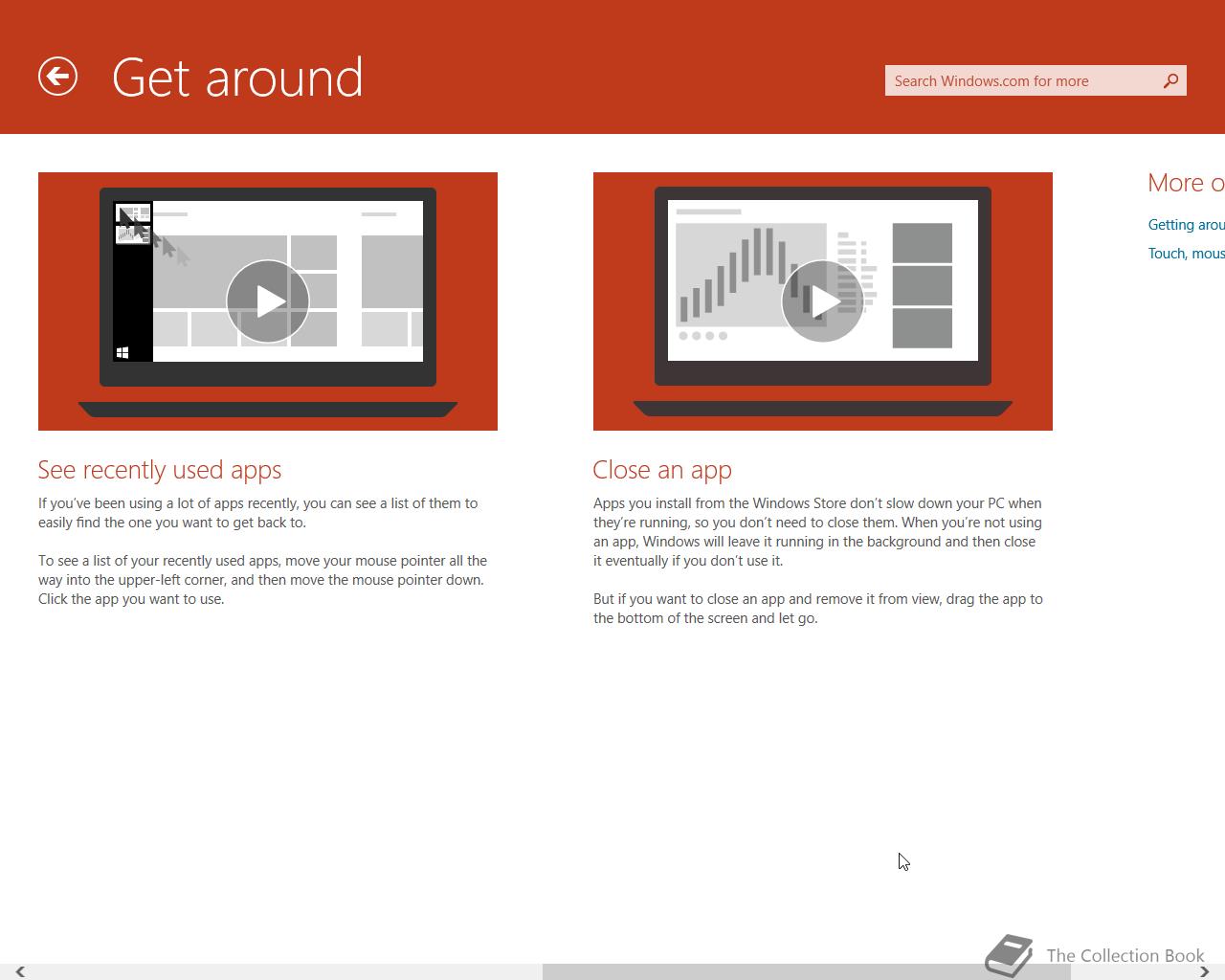 Get around

Search Windows.com for more

See recently used apps

If you've been using a lot of apps recently, you can see a list of them to easily find the one you want to get back to.

To see a list of your recently used apps, move your mouse pointer all the way into the upper-left corner, and then move the mouse pointer down. Click the app you want to use.

Close an app

Apps you install from the Windows Store don't slow down your PC when they're running, so you don't need to close them. When you're not using an app, Windows will leave it running in the background and then close it eventually if you don't use it.

But if you want to close an app and remove it from view, drag the app to the bottom of the screen and let go.

More o

Getting arou

Touch, mous

The Collection Book